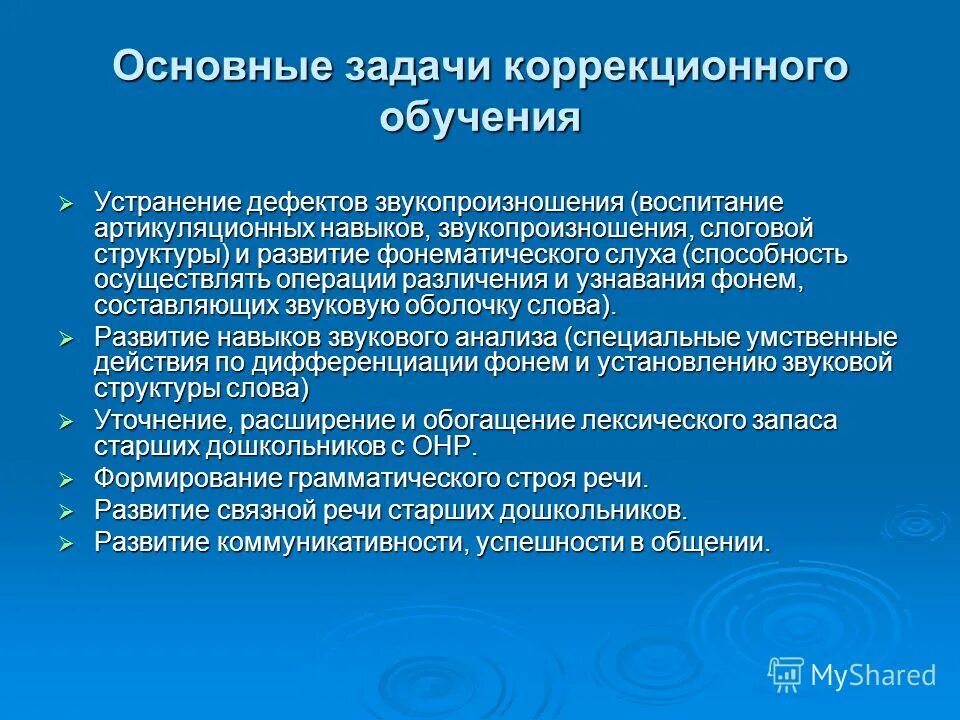 Основные задачи коррекционного обучения

➢ Устранение дефектов звукопроизношения (воспитание артикуляционных навыков, звукопроизношения, слоговой структуры) и развитие фонематического слуха (способность осуществлять операции различения и узнавания фонем, составляющих звуковую оболочку слова).

➢ Развитие навыков звукового анализа (специальные умственные действия по дифференциации фонем и установлению звуковой структуры слова)

➢ Уточнение, расширение и обогащение лексического запаса старших дошкольников с ОНР.

➢ Формирование грамматического строя речи.

➢ Развитие связной речи старших дошкольников.

➢ Развитие коммуникативности, успешности в общении.

MyShared